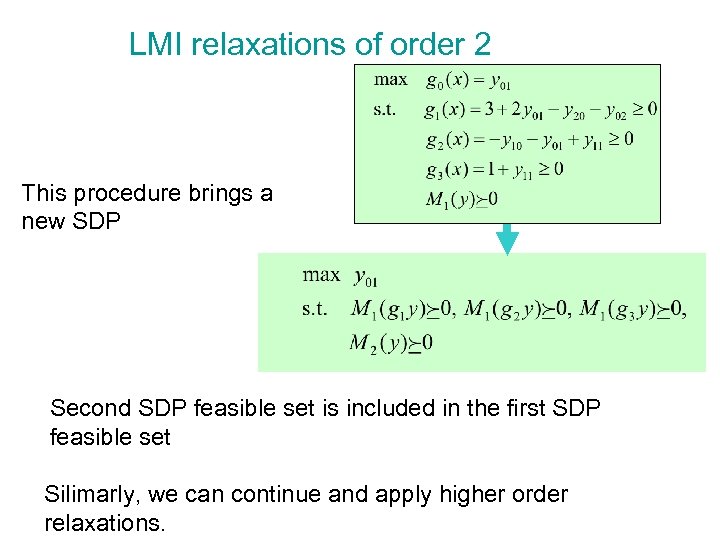 LMI relaxations of order 2

max $g_0(x) = y_{01}$
s.t. $g_1(x) = 3 + 2y_{01} - y_{20} - y_{02} \geq 0$
$g_2(x) = -y_{10} - y_{01} + y_{11} \geq 0$
$g_3(x) = 1 + y_{11} \geq 0$
$M_1(y) \succeq 0$

This procedure brings a new SDP

max $y_{01}$
s.t. $M_1(g_1 y) \succeq 0$, $M_1(g_2 y) \succeq 0$, $M_1(g_3 y) \succeq 0$,
$M_2(y) \succeq 0$

Second SDP feasible set is included in the first SDP feasible set

Silimarly, we can continue and apply higher order relaxations.